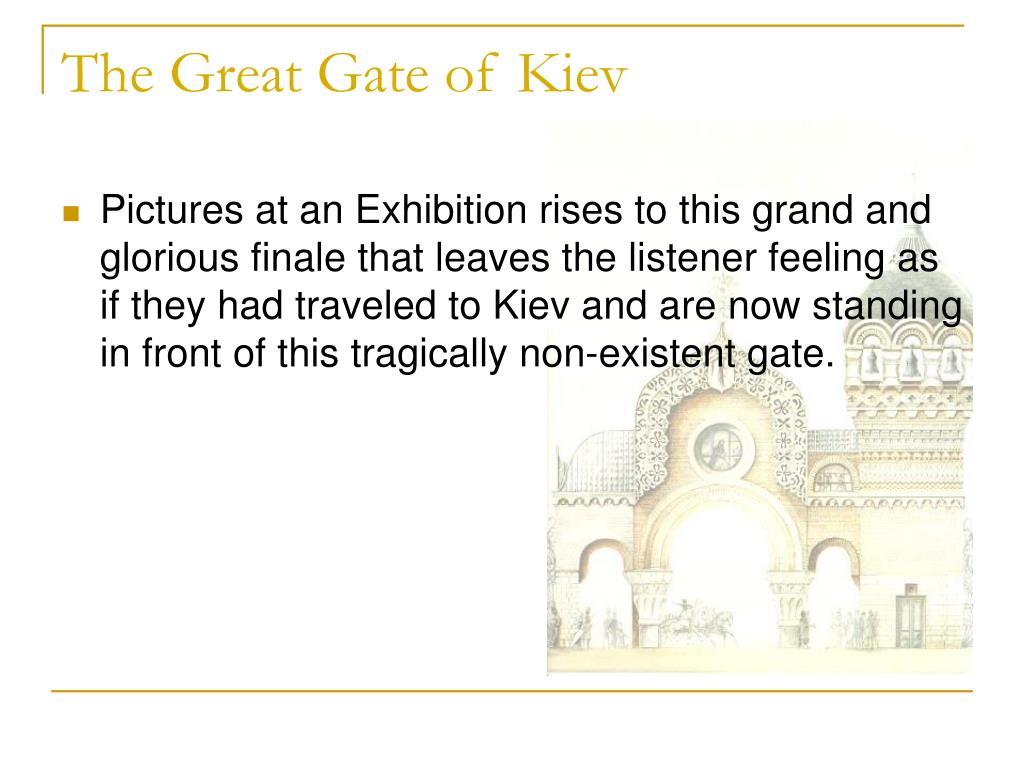 The Great Gate of Kiev

Pictures at an Exhibition rises to this grand and glorious finale that leaves the listener feeling as if they had traveled to Kiev and are now standing in front of this tragically non-existent gate.